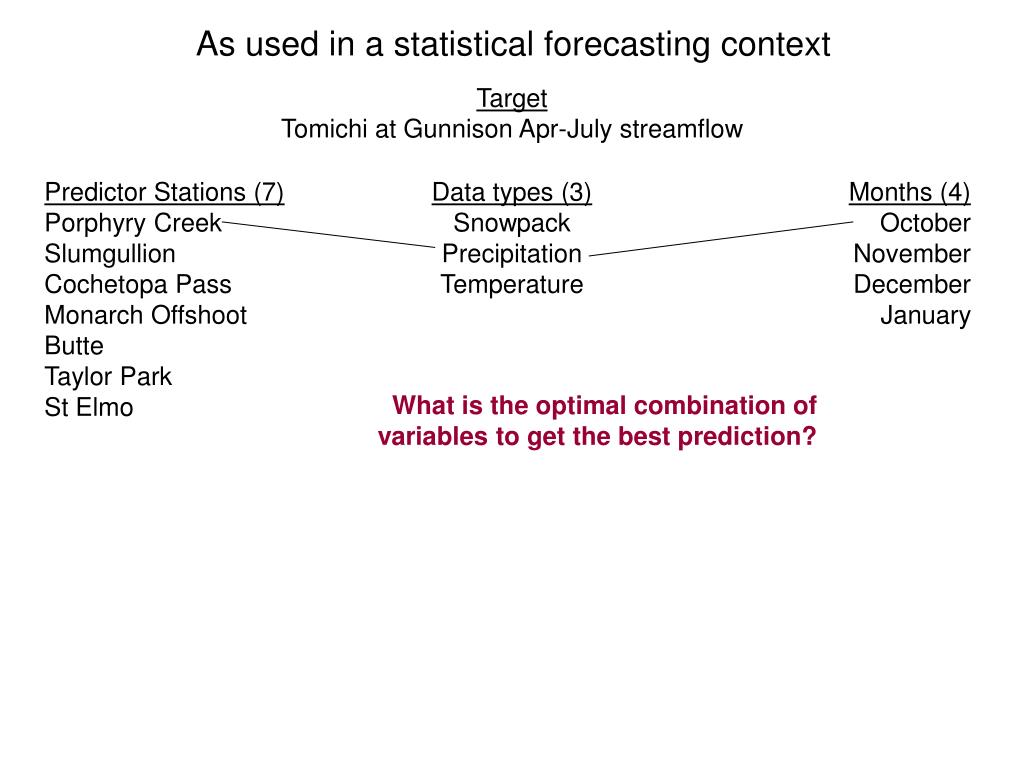 As used in a statistical forecasting context

Target
Tomichi at Gunnison Apr-July streamflow

Predictor Stations (7)
Porphyry Creek
Slumgullion
Cochetopa Pass
Monarch Offshoot
Butte
Taylor Park
St Elmo

Data types (3)
Snowpack
Precipitation
Temperature

Months (4)
October
November
December
January

What is the optimal combination of variables to get the best prediction?